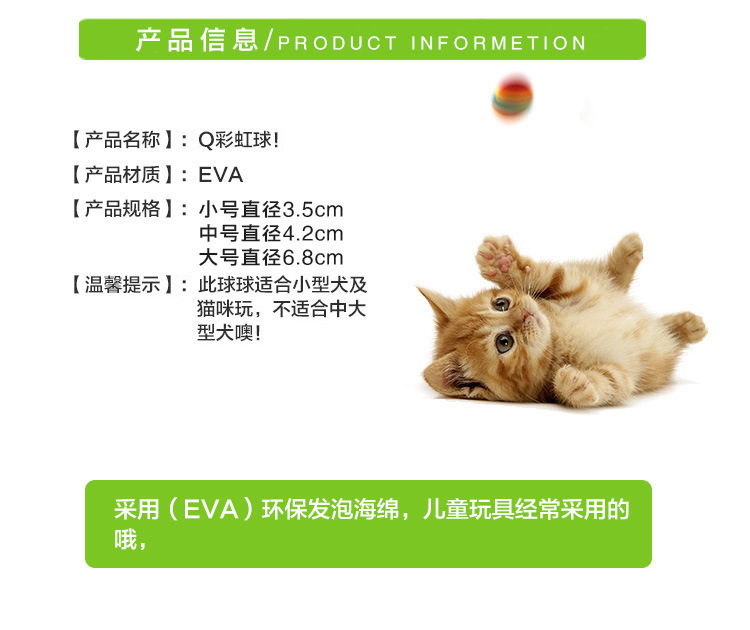 产品信息/PRODUCT INFORMETION

【产品名称】：Q彩虹球!

【产品材质】：EVA

【产品规格】：小号直径3.5cm
中号直径4.2cm
大号直径6.8cm

【温馨提示】：此球球适合小型犬及猫咪玩，不适合中大型犬噢!

采用（EVA）环保发泡海绵，儿童玩具经常采用的哦，